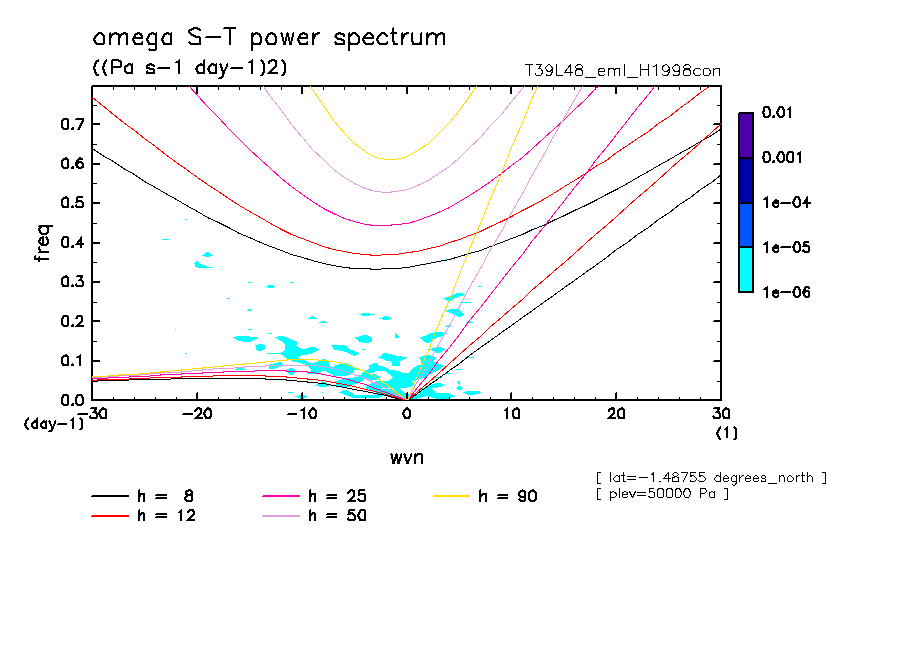 omega S-T power spectrum
((Pa s-1 day-1)2)
T39L48_eml_H1998con

0.01
0.001
1e-04
1e-05
1e-06

freq
0.7
0.6
0.5
0.4
0.3
0.2
0.1
0.0
(day-1)
-30
-20
-10
0
10
20
30
(1)
wvn

[ lat=-1.48755 degrees_north ]
[ plev=50000 Pa ]

h = 8
h = 12
h = 25
h = 50
h = 90